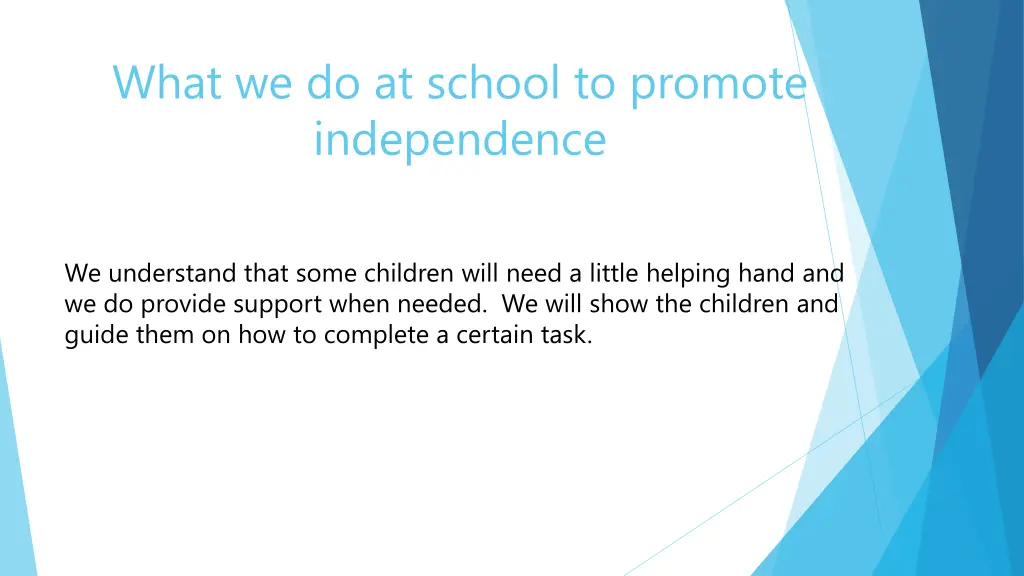 What we do at school to promote independence

We understand that some children will need a little helping hand and we do provide support when needed.  We will show the children and guide them on how to complete a certain task.